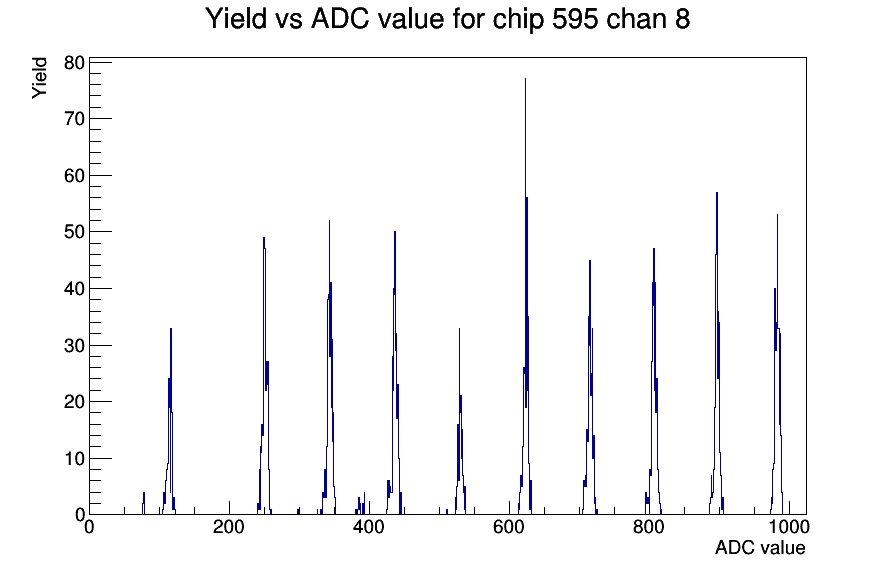 Yield vs ADC value for chip 595 chan 8

Yield

80
70
60
50
40
30
20
10
0

0
200
400
600
800
1000

ADC value